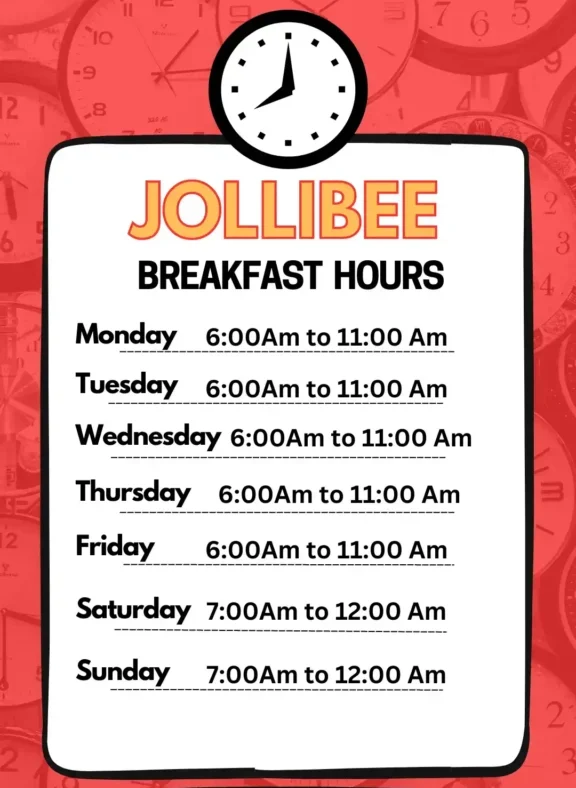 JOLLIBEE
BREAKFAST HOURS

Monday 6:00Am to 11:00 Am

Tuesday 6:00Am to 11:00 Am

Wednesday 6:00Am to 11:00 Am

Thursday 6:00Am to 11:00 Am

Friday 6:00Am to 11:00 Am

Saturday 7:00Am to 12:00 Am

Sunday 7:00Am to 12:00 Am